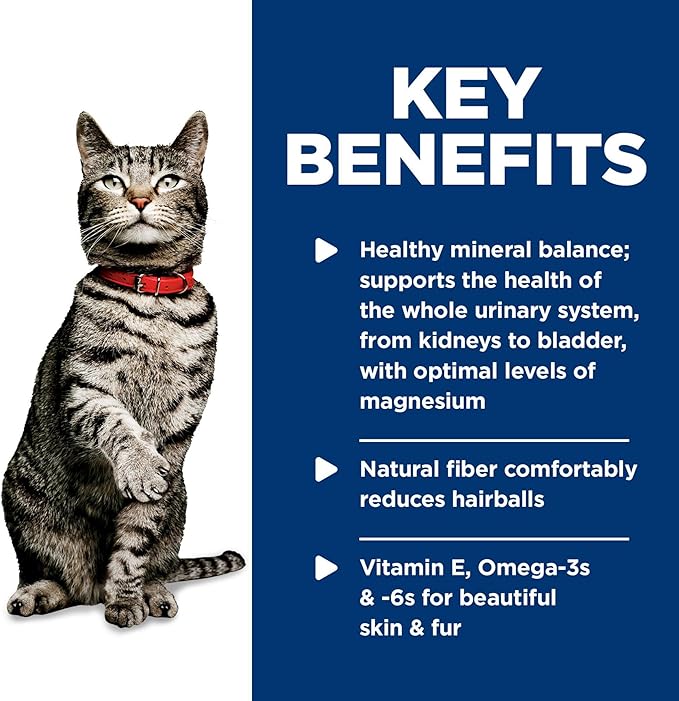 KEY BENEFITS

Healthy mineral balance; supports the health of the whole urinary system, from kidneys to bladder, with optimal levels of magnesium

Natural fiber comfortably reduces hairballs

Vitamin E, Omega-3s & -6s for beautiful skin & fur